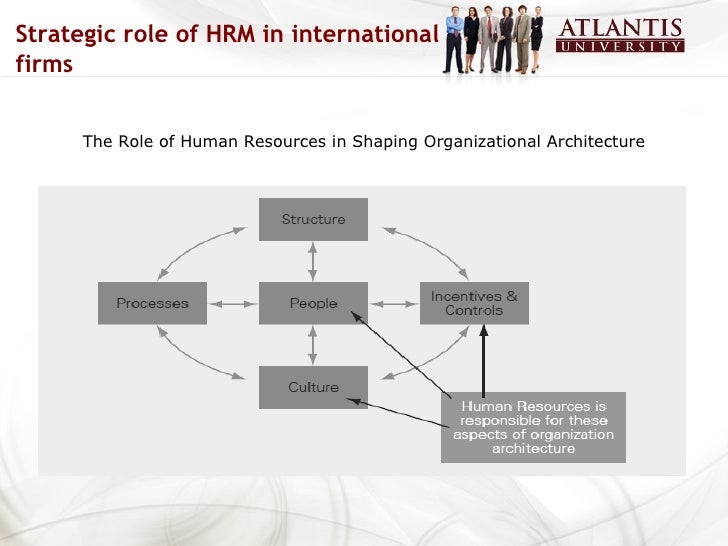 Strategic role of HRM in international firms

ATLANTIS UNIVERSITY

The Role of Human Resources in Shaping Organizational Architecture

Structure

Processes

People

Incentives & Controls

Culture

Human Resources is responsible for these aspects of organization architecture